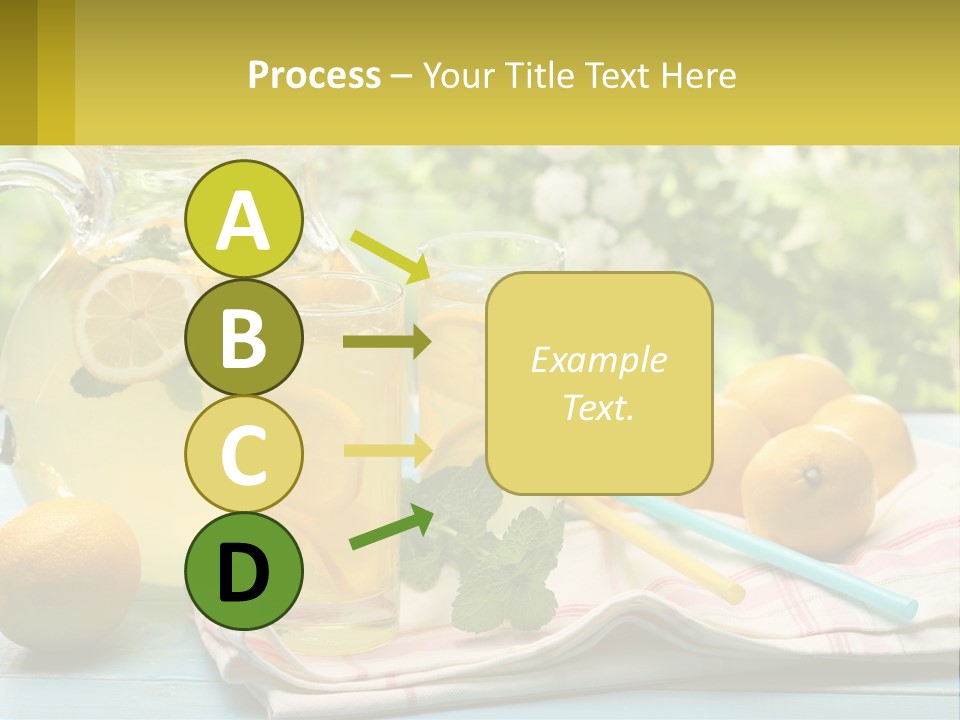 Process – Your Title Text Here

A

B

C

D

Example Text.